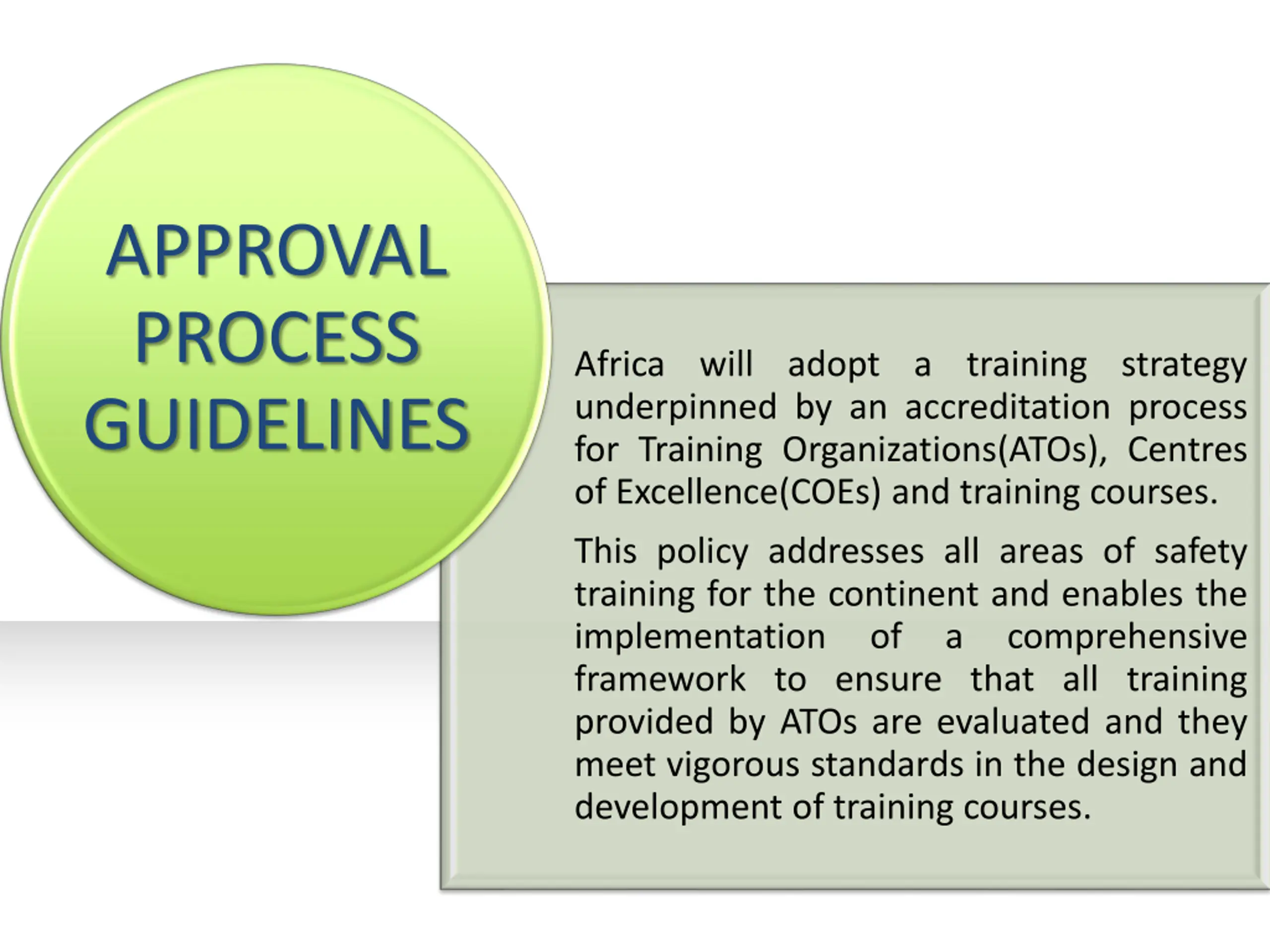 APPROVAL PROCESS GUIDELINES

Africa will adopt a training strategy underpinned by an accreditation process for Training Organizations(ATOs), Centres of Excellence(COEs) and training courses.

This policy addresses all areas of safety training for the continent and enables the implementation of a comprehensive framework to ensure that all training provided by ATOs are evaluated and they meet vigorous standards in the design and development of training courses.